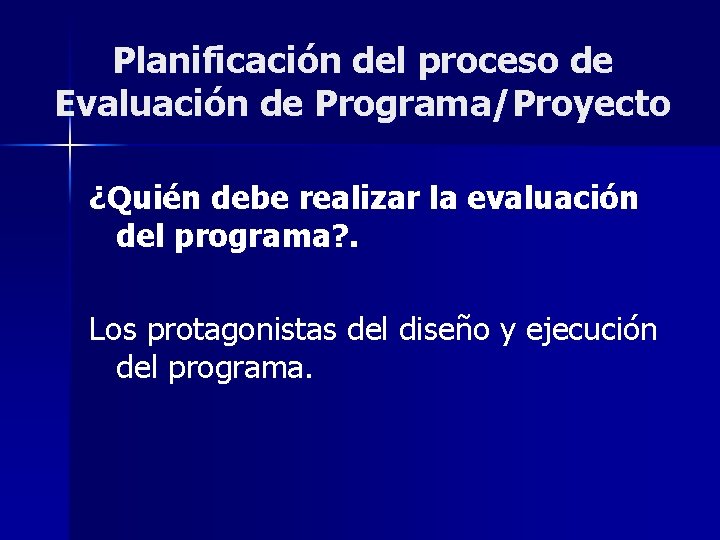 Planificación del proceso de Evaluación de Programa/Proyecto

¿Quién debe realizar la evaluación del programa?.

Los protagonistas del diseño y ejecución del programa.